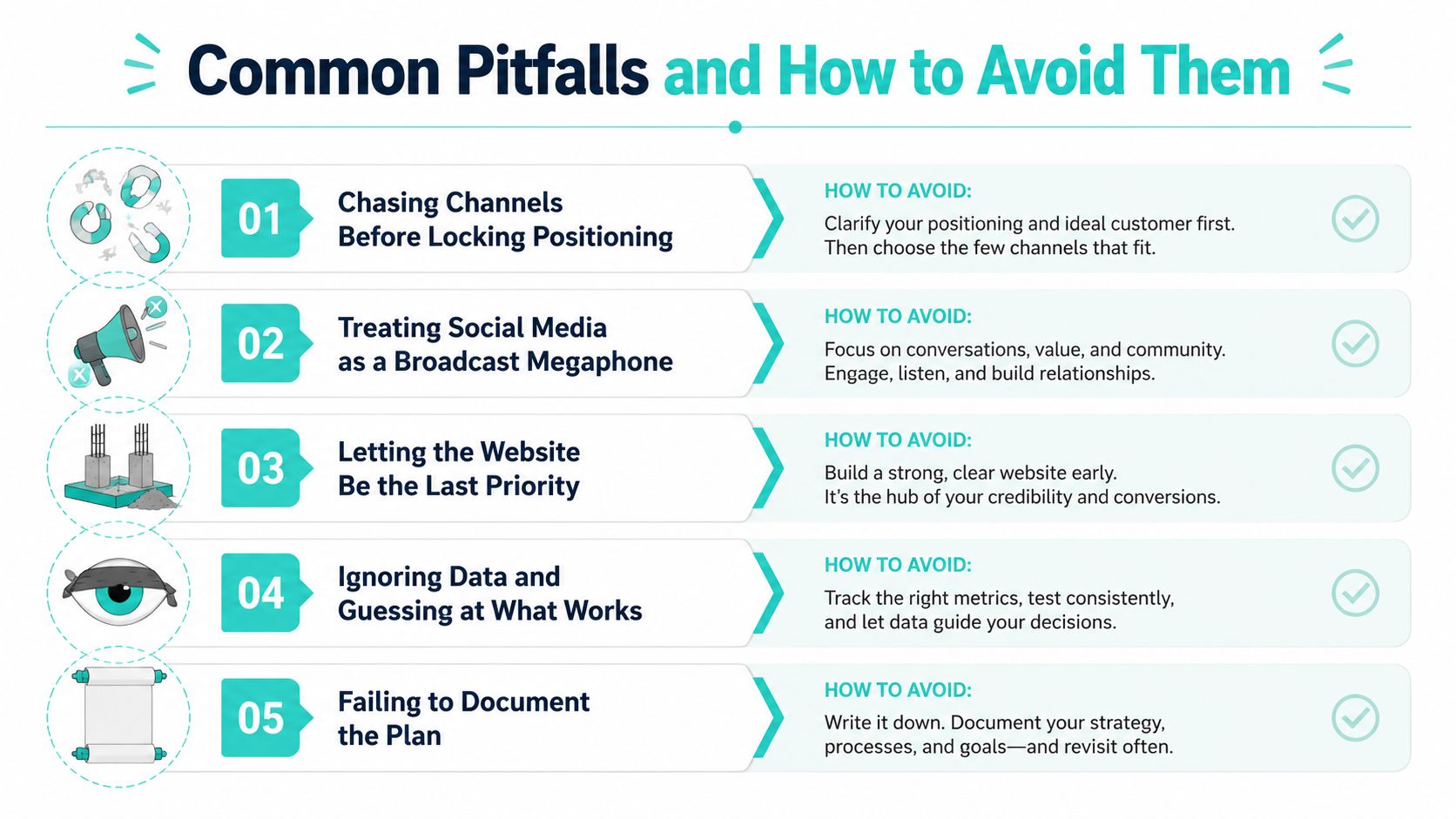 Common Pitfalls and How to Avoid Them

01
Chasing Channels Before Locking Positioning

HOW TO AVOID:
Clarify your positioning and ideal customer first. Then choose the few channels that fit.

02
Treating Social Media as a Broadcast Megaphone

HOW TO AVOID:
Focus on conversations, value, and community. Engage, listen, and build relationships.

03
Letting the Website Be the Last Priority

HOW TO AVOID:
Build a strong, clear website early. It's the hub of your credibility and conversions.

04
Ignoring Data and Guessing at What Works

HOW TO AVOID:
Track the right metrics, test consistently, and let data guide your decisions.

05
Failing to Document the Plan

HOW TO AVOID:
Write it down. Document your strategy, processes, and goals—and revisit often.